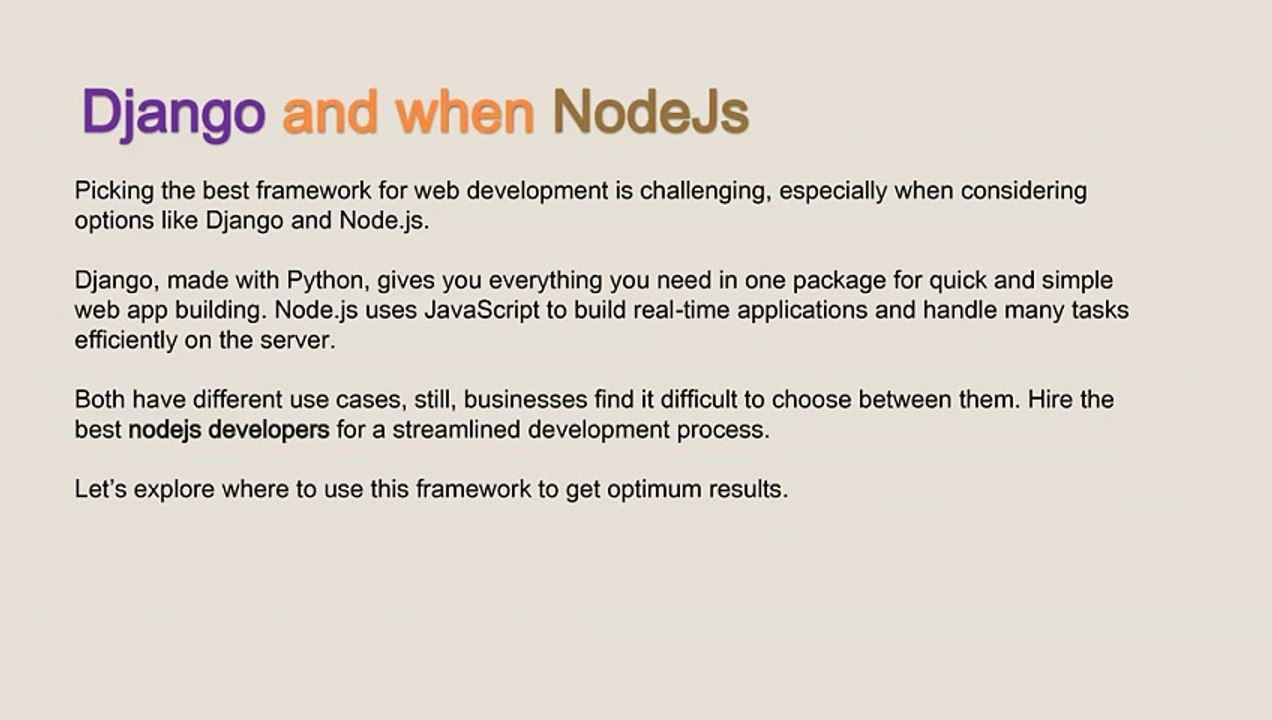 Django and when NodeJs

Picking the best framework for web development is challenging, especially when considering options like Django and Node.js.

Django, made with Python, gives you everything you need in one package for quick and simple web app building. Node.js uses JavaScript to build real-time applications and handle many tasks efficiently on the server.

Both have different use cases, still, businesses find it difficult to choose between them. Hire the best nodejs developers for a streamlined development process.

Let's explore where to use this framework to get optimum results.